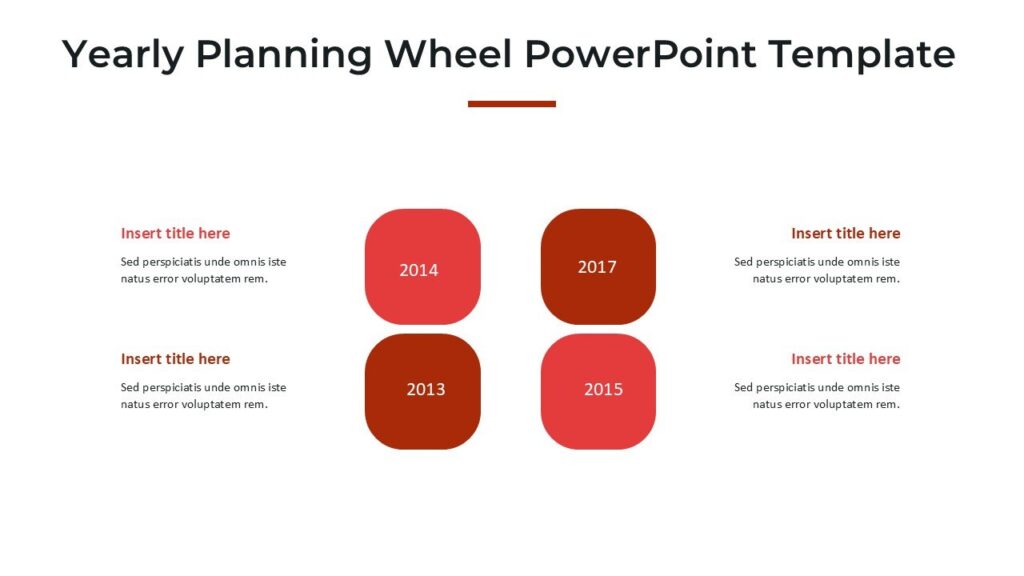 Yearly Planning Wheel PowerPoint Template

Insert title here

Sed perspiciatis unde omnis iste natus error voluptatem rem.

Insert title here

Sed perspiciatis unde omnis iste natus error voluptatem rem.

2014

2017

2013

2015

Insert title here

Sed perspiciatis unde omnis iste natus error voluptatem rem.

Insert title here

Sed perspiciatis unde omnis iste natus error voluptatem rem.